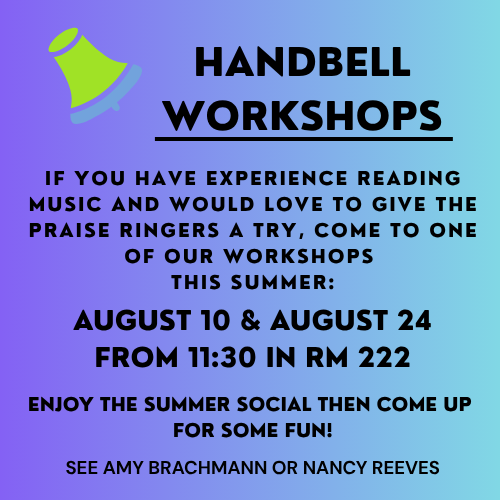 HANDBELL WORKSHOPS

IF YOU HAVE EXPERIENCE READING MUSIC AND WOULD LOVE TO GIVE THE PRAISE RINGERS A TRY, COME TO ONE OF OUR WORKSHOPS THIS SUMMER:

AUGUST 10 & AUGUST 24 FROM 11:30 IN RM 222

ENJOY THE SUMMER SOCIAL THEN COME UP FOR SOME FUN!

SEE AMY BRACHMANN OR NANCY REEVES